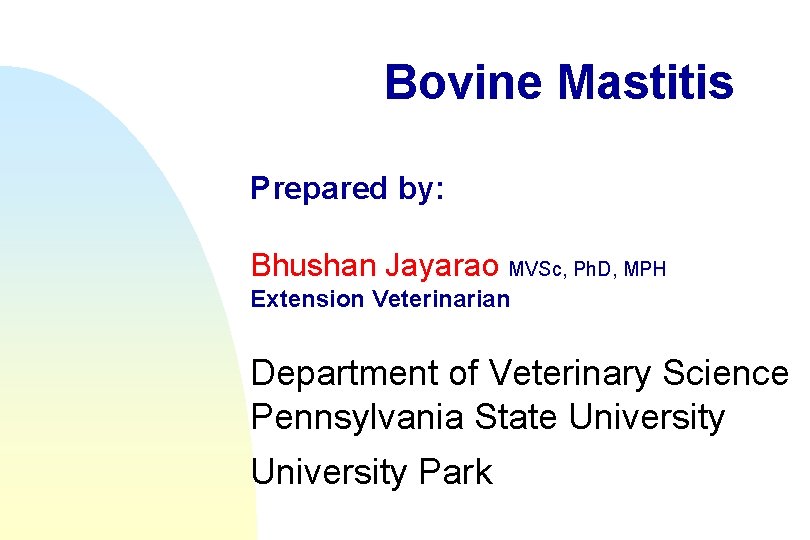 Bovine Mastitis

Prepared by:

Bhushan Jayarao MVSc, PhD, MPH
Extension Veterinarian

Department of Veterinary Science
Pennsylvania State University

University Park